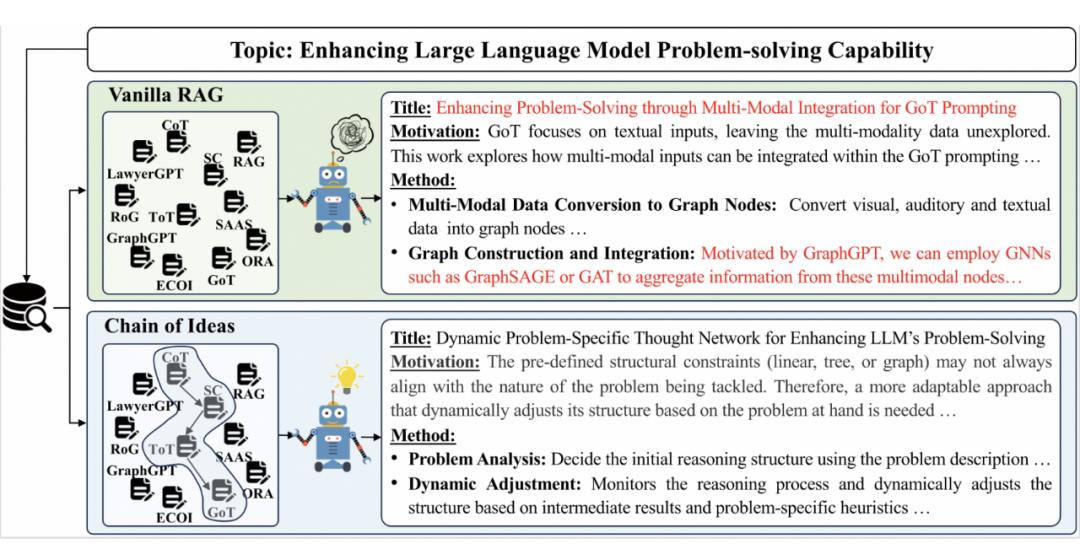 Topic: Enhancing Large Language Model Problem-solving Capability

Vanilla RAG

CoT
SC
RAG
LawyerGPT
RoG
ToT
SAAS
GraphGPT
ORA
ECOI
GoT

Title: Enhancing Problem-Solving through Multi-Modal Integration for GoT Prompting
Motivation: GoT focuses on textual inputs, leaving the multi-modality data unexplored. This work explores how multi-modal inputs can be integrated within the GoT prompting …
Method:
• Multi-Modal Data Conversion to Graph Nodes: Convert visual, auditory and textual data into graph nodes …
• Graph Construction and Integration: Motivated by GraphGPT, we can employ GNNs such as GraphSAGE or GAT to aggregate information from these multimodal nodes…

Chain of Ideas

CoT
SC
RAG
LawyerGPT
RoG
ToT
SAAS
GraphGPT
ORA
ECOI
GoT

Title: Dynamic Problem-Specific Thought Network for Enhancing LLM's Problem-Solving
Motivation: The pre-defined structural constraints (linear, tree, or graph) may not always align with the nature of the problem being tackled. Therefore, a more adaptable approach that dynamically adjusts its structure based on the problem at hand is needed …
Method:
• Problem Analysis: Decide the initial reasoning structure using the problem description …
• Dynamic Adjustment: Monitors the reasoning process and dynamically adjusts the structure based on intermediate results and problem-specific heuristics …